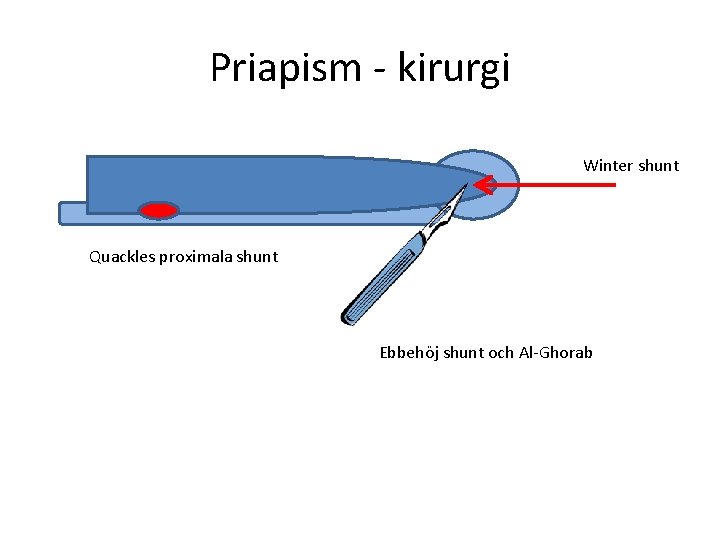 Priapism - kirurgi

Winter shunt

Quackles proximala shunt

Ebbehöj shunt och Al-Ghorab